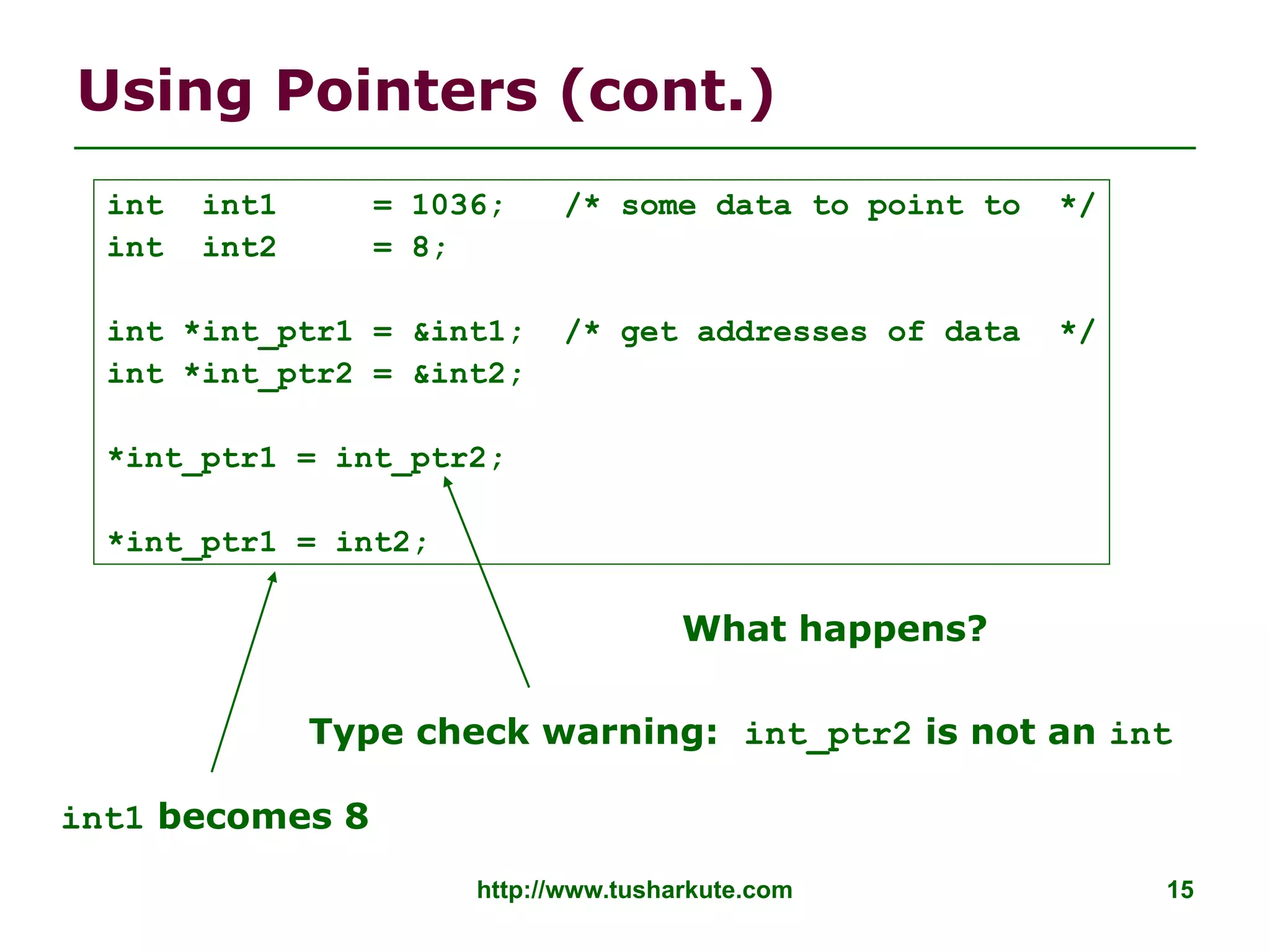 Using Pointers (cont.)

int  int1      = 1036;   /* some data to point to  */
int  int2      = 8;

int *int_ptr1 = &int1;  /* get addresses of data  */
int *int_ptr2 = &int2;

*int_ptr1 = int_ptr2;

*int_ptr1 = int2;

What happens?

Type check warning: int_ptr2 is not an int

int1 becomes 8

http://www.tusharkute.com

15